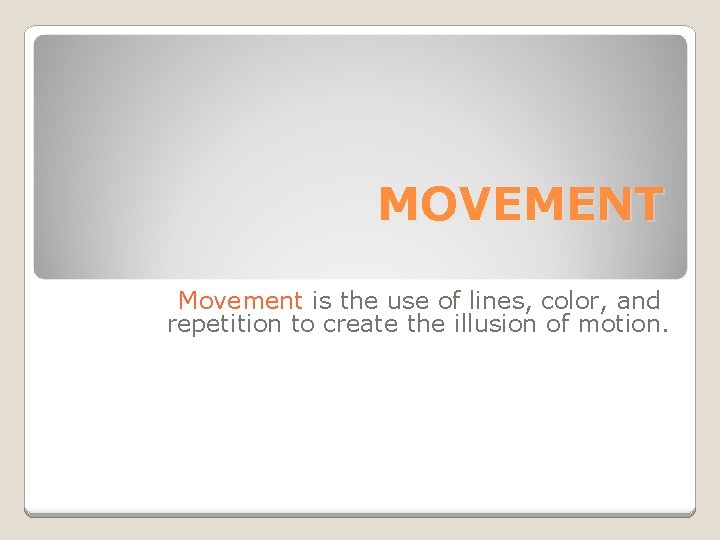 MOVEMENT

Movement is the use of lines, color, and repetition to create the illusion of motion.